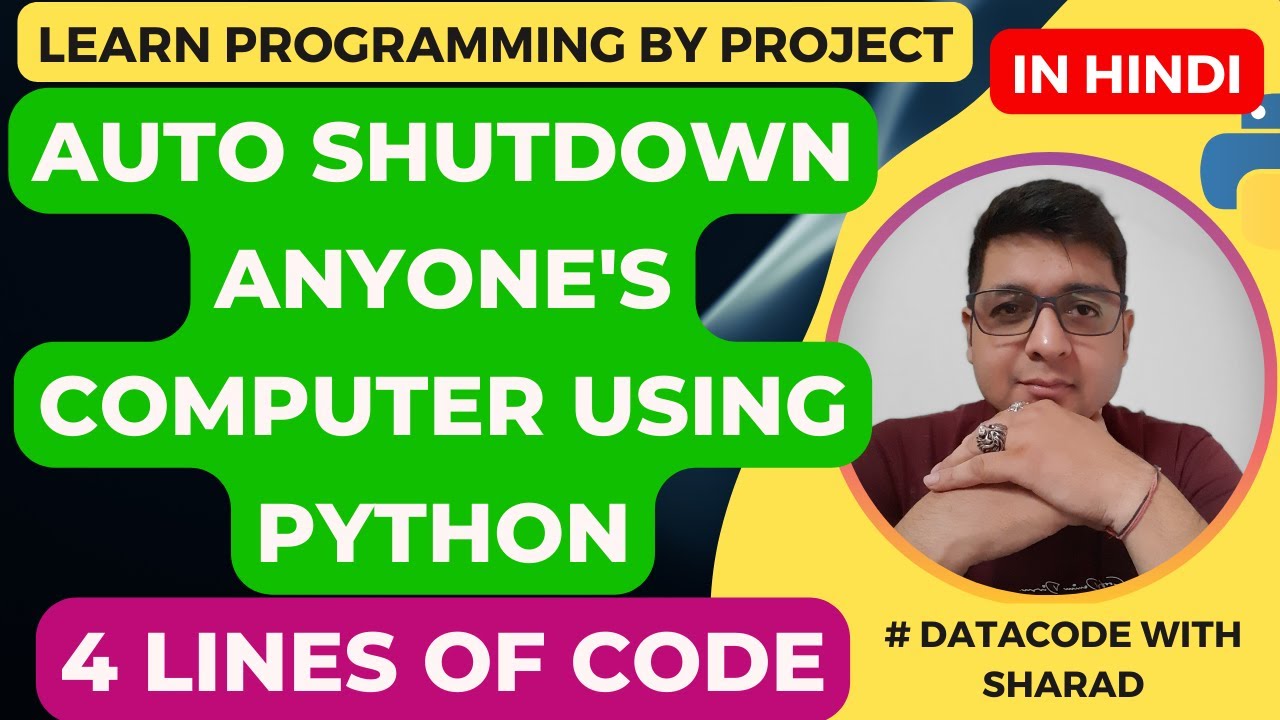 LEARN PROGRAMMING BY PROJECT

IN HINDI

AUTO SHUTDOWN ANYONE'S COMPUTER USING PYTHON

4 LINES OF CODE

# DATACODE WITH SHARAD